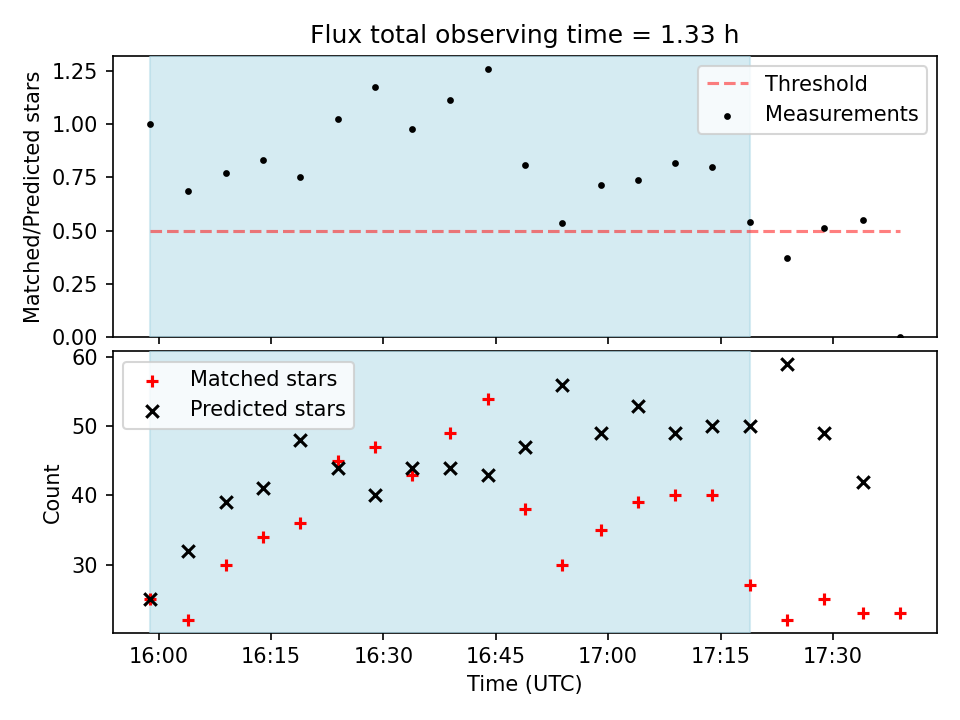 Flux total observing time = 1.33 h

Matched/Predicted stars

1.25
1.00
0.75
0.50
0.25
0.00

Threshold
Measurements

Count

60
50
40
30

Matched stars
Predicted stars

16:00
16:15
16:30
16:45
17:00
17:15
17:30

Time (UTC)